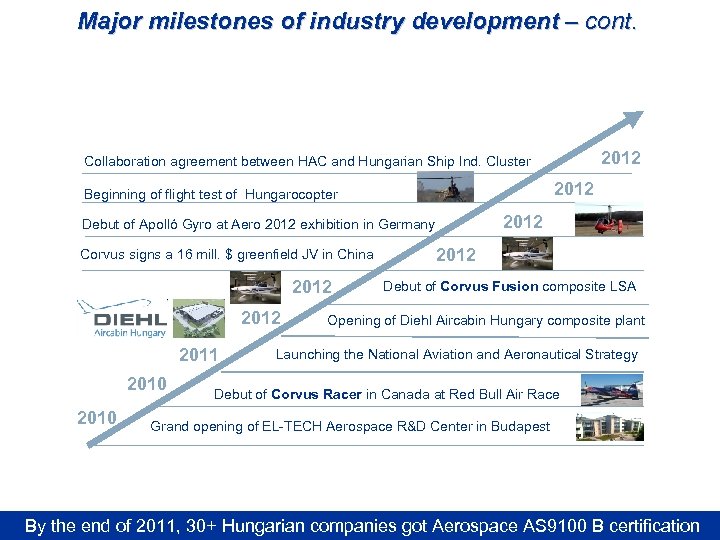 Major milestones of industry development – cont.

Collaboration agreement between HAC and Hungarian Ship Ind. Cluster 2012

Beginning of flight test of Hungarocopter 2012

Debut of Apolló Gyro at Aero 2012 exhibition in Germany 2012

Corvus signs a 16 mill. $ greenfield JV in China 2012

2012 Debut of Corvus Fusion composite LSA

DIEHL Aircabin Hungary

2012 Opening of Diehl Aircabin Hungary composite plant

2011 Launching the National Aviation and Aeronautical Strategy

2010 Debut of Corvus Racer in Canada at Red Bull Air Race

2010 Grand opening of EL-TECH Aerospace R&D Center in Budapest

By the end of 2011, 30+ Hungarian companies got Aerospace AS9100 B certification